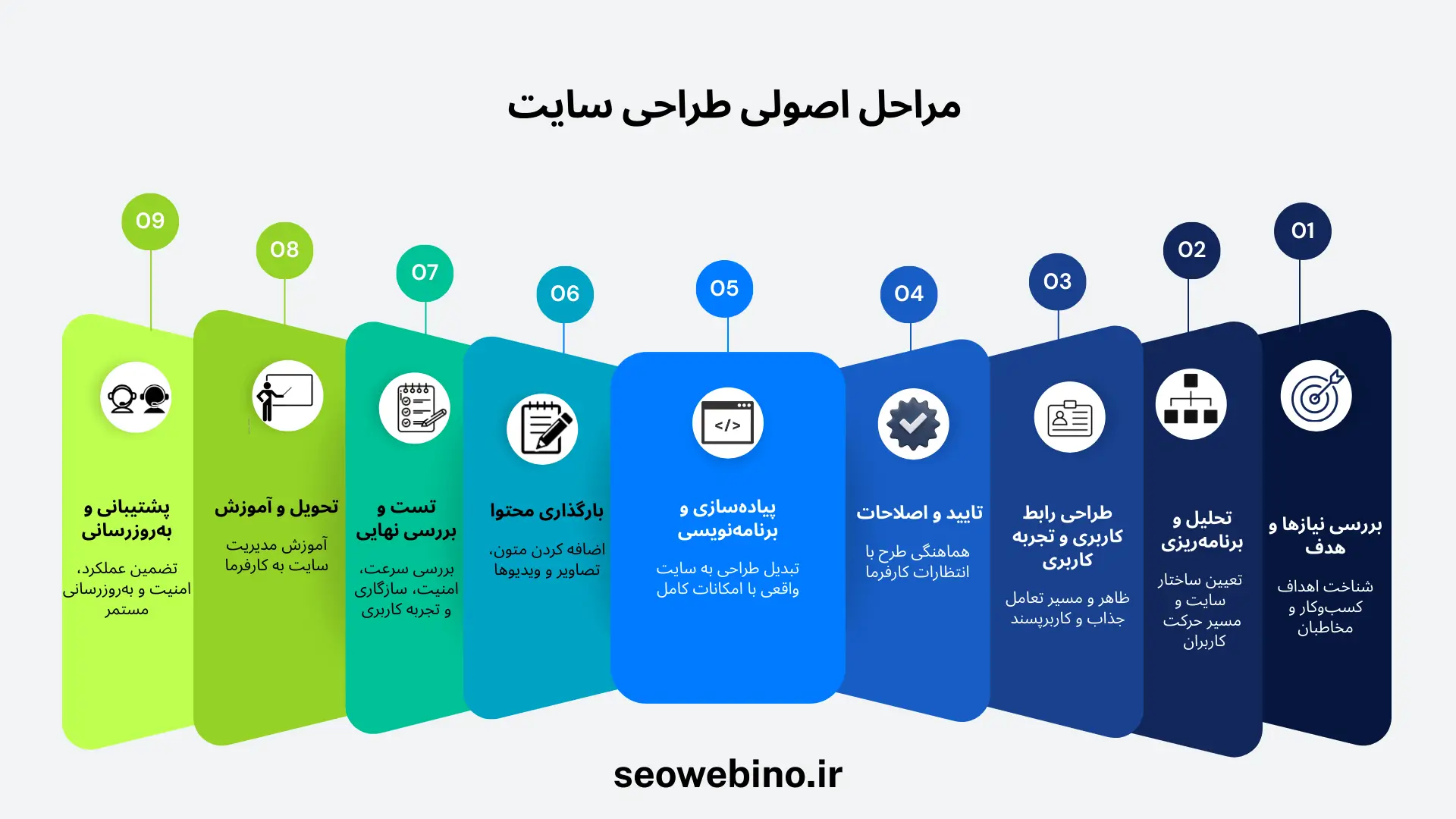 مراحل اصولی طراحی سایت

01
بررسی نیازها و هدف
شناخت اهداف کسب‌وکار و مخاطبان

02
تحلیل و برنامه‌ریزی
تعیین ساختار سایت و مسیر حرکت کاربران

03
طراحی رابط کاربری و تجربه کاربری
ظاهر و مسیر تعامل جذاب و کاربرپسند

04
تایید و اصلاحات
هماهنگی طرح با انتظارات کارفرما

05
پیاده‌سازی و برنامه‌نویسی
تبدیل طراحی به سایت واقعی با امکانات کامل

06
بارگذاری محتوا
اضافه کردن متون، تصاویر و ویدیوها

07
تست و بررسی نهایی
بررسی سرعت، امنیت، سازگاری و تجربه کاربری

08
تحویل و آموزش
آموزش مدیریت سایت به کارفرما

09
پشتیبانی و به‌روزرسانی
تضمین عملکرد، امنیت و به‌روزرسانی مستمر

seowebino.ir